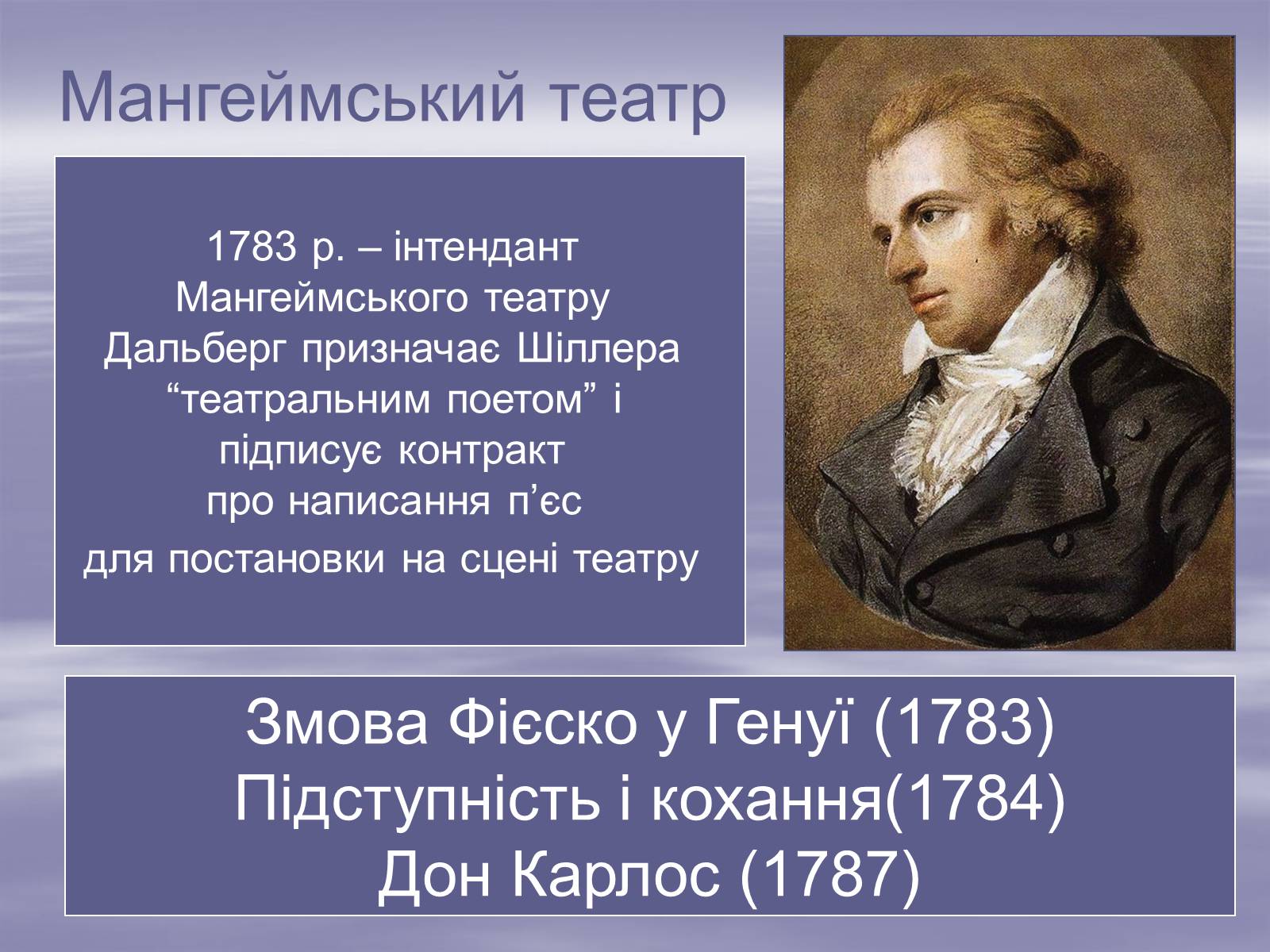 Мангеймський театр

1783 р. – інтендант Мангеймського театру Дальберг призначає Шіллера “театральним поетом” і підписує контракт про написання п’єс для постановки на сцені театру

Змова Фієско у Генуї (1783)
Підступність і кохання(1784)
Дон Карлос (1787)